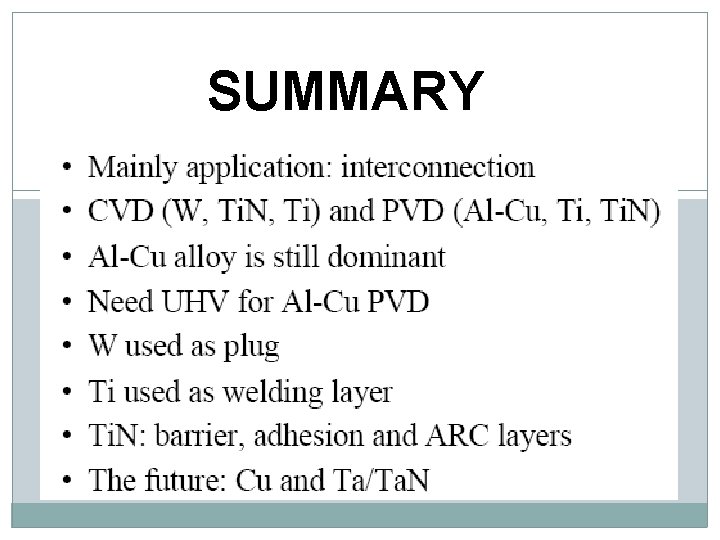 SUMMARY

• Mainly application: interconnection
• CVD (W, TiN, Ti) and PVD (Al-Cu, Ti, TiN)
• Al-Cu alloy is still dominant
• Need UHV for Al-Cu PVD
• W used as plug
• Ti used as welding layer
• TiN: barrier, adhesion and ARC layers
• The future: Cu and Ta/TaN